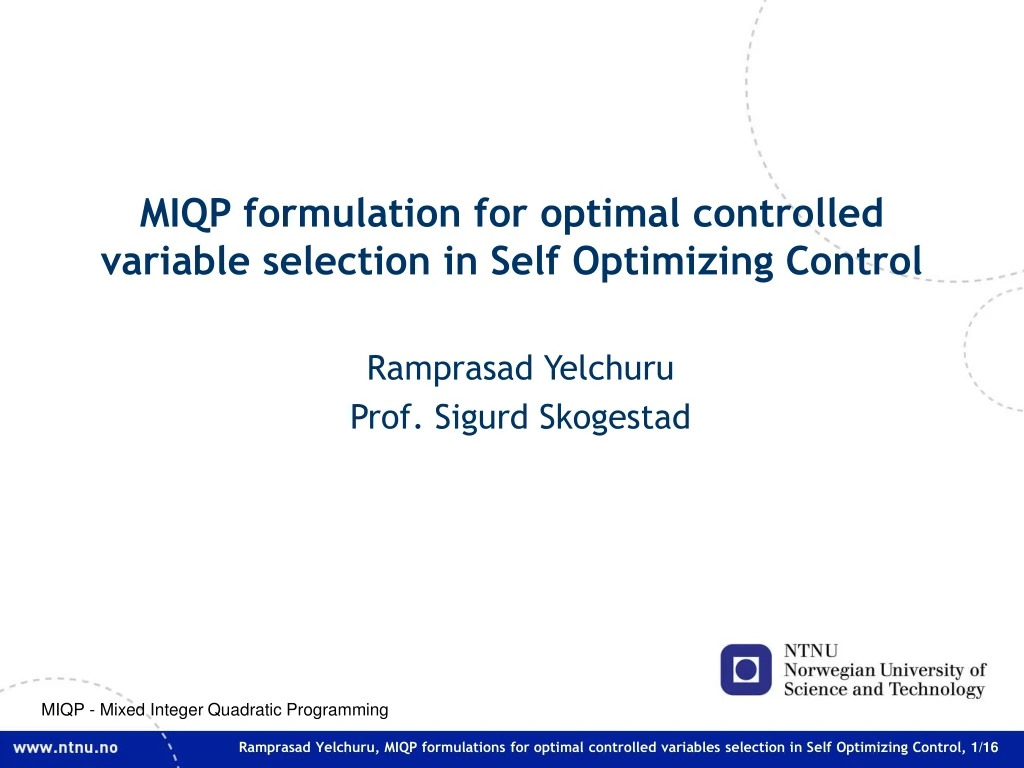 MIQP formulation for optimal controlled variable selection in Self Optimizing Control

Ramprasad Yelchuru
Prof. Sigurd Skogestad

NTNU
Norwegian University of Science and Technology

MIQP - Mixed Integer Quadratic Programming

www.ntnu.no

Ramprasad Yelchuru, MIQP formulations for optimal controlled variables selection in Self Optimizing Control, 1/16